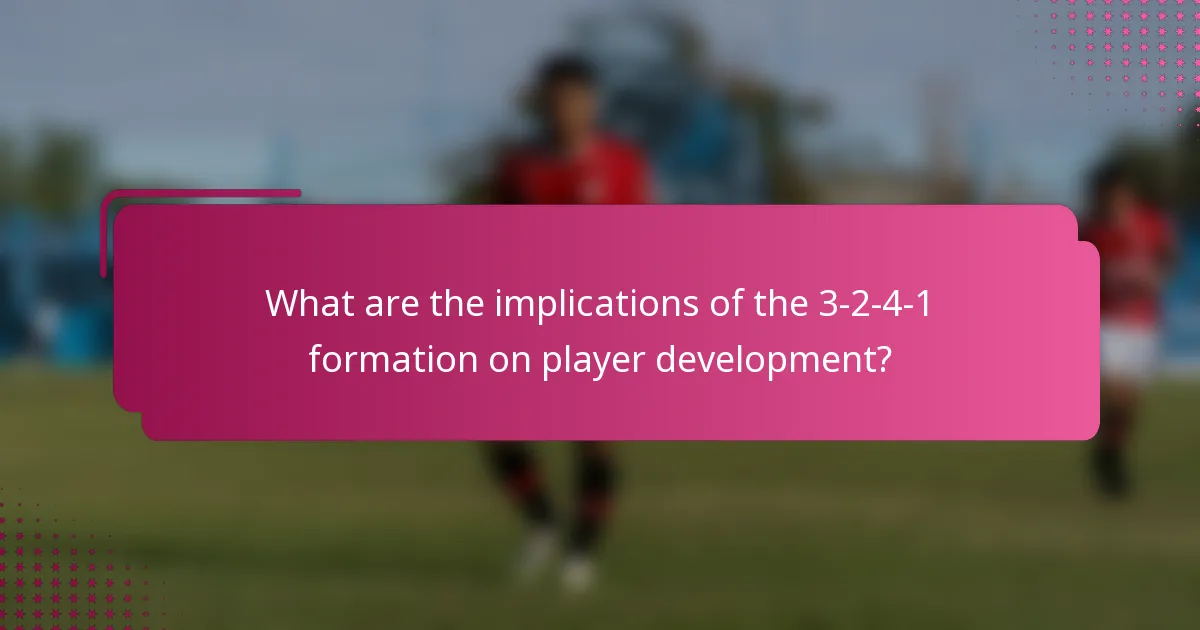 What are the implications of the 3-2-4-1 formation on player development?